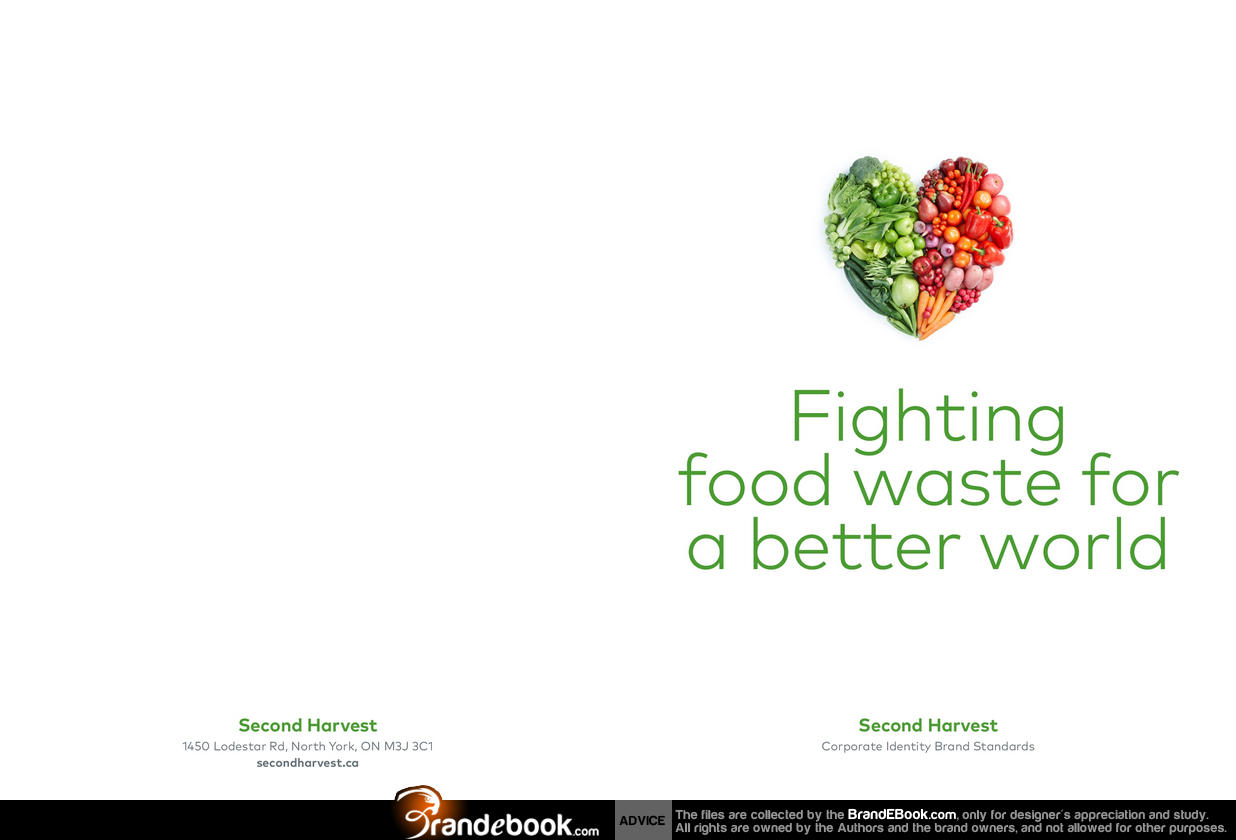 Second Harvest
1450 Lodestar Rd, North York, ON M3J 3C1
secondharvest.ca

Fighting food waste for a better world

Second Harvest
Corporate Identity Brand Standards

Brandebook.com

ADVICE

The files are collected by the BrandEBook.com, only for designer's appreciation and study. All rights are owned by the Authors and the brand owners, and not allowed for other purposes.